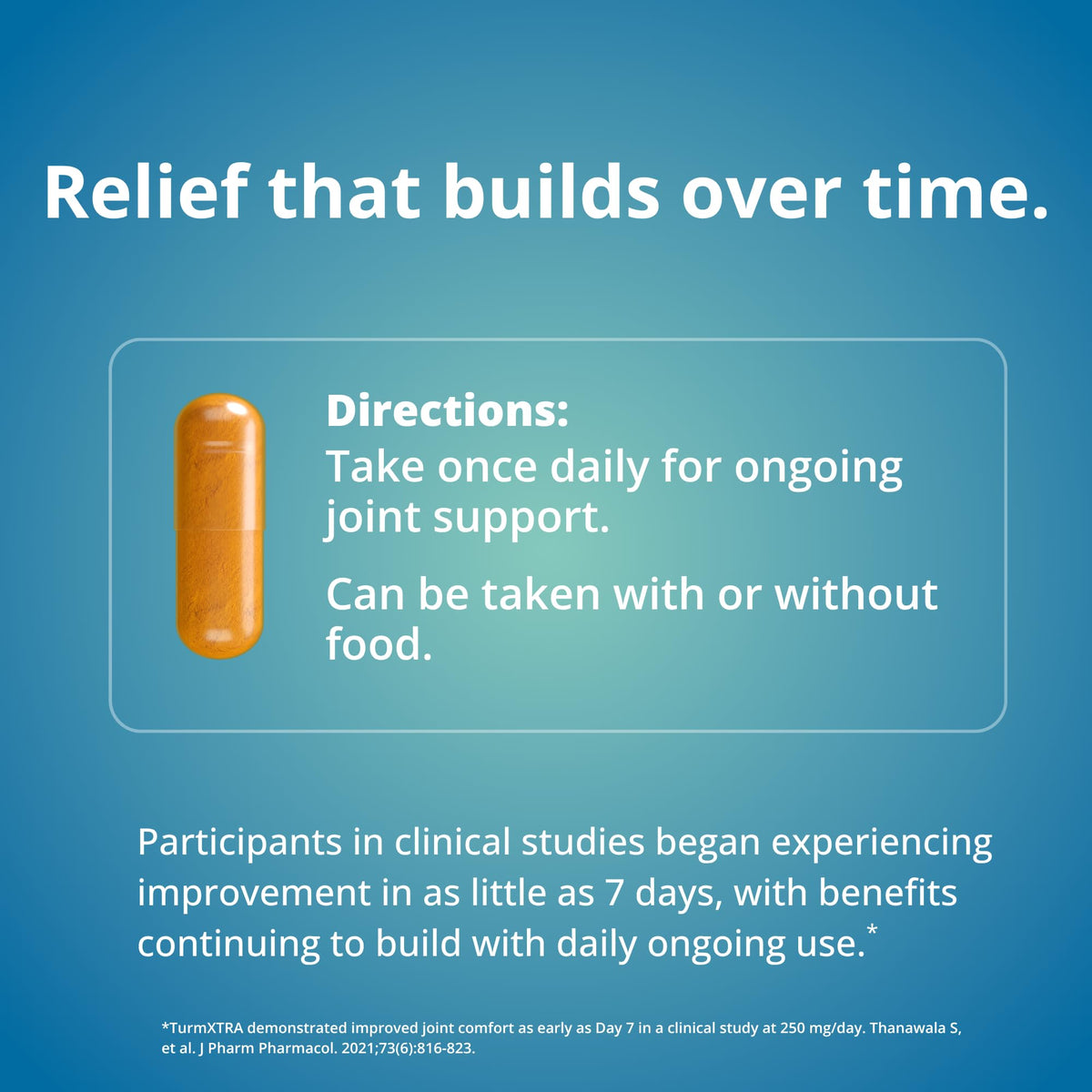 Relief that builds over time.

Directions:
Take once daily for ongoing joint support.

Can be taken with or without food.

Participants in clinical studies began experiencing improvement in as little as 7 days, with benefits continuing to build with daily ongoing use.*

*TurmXTRA demonstrated improved joint comfort as early as Day 7 in a clinical study at 250 mg/day. Thanawala S, et al. J Pharm Pharmacol. 2021;73(6):816-823.